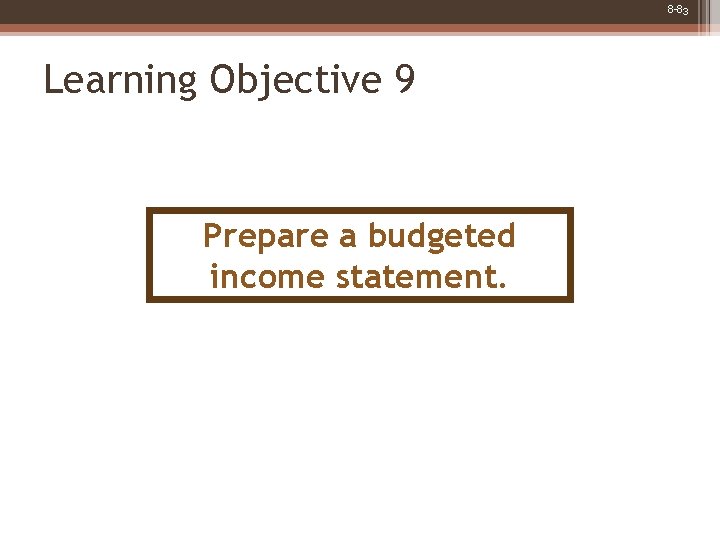 8-83

Learning Objective 9

Prepare a budgeted income statement.